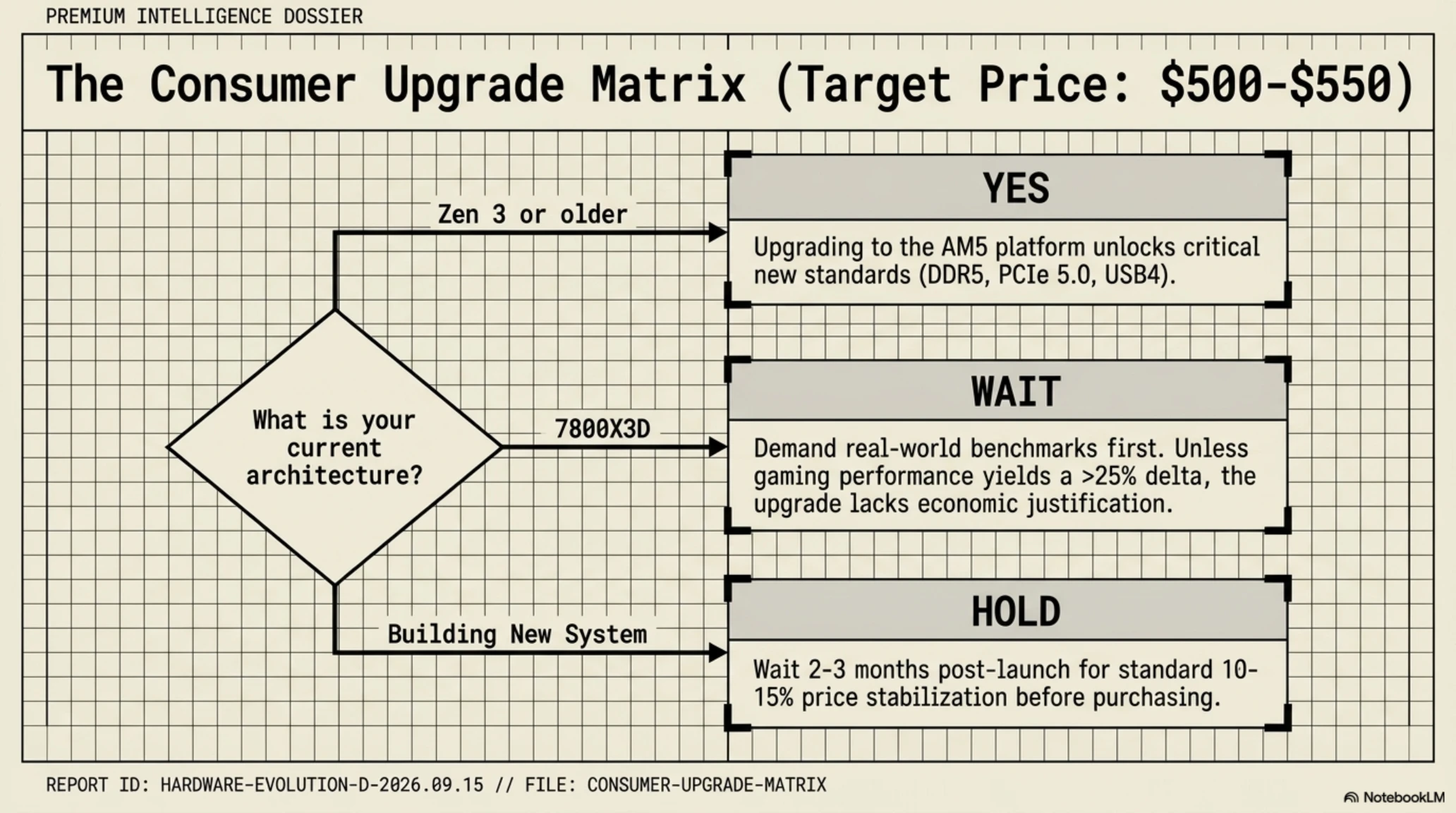 PREMIUM INTELLIGENCE DOSSIER

The Consumer Upgrade Matrix (Target Price: \$500-\$550)

What is your current architecture?

Zen 3 or older

YES

Upgrading to the AM5 platform unlocks critical new standards (DDR5, PCIe 5.0, USB4).

7800X3D

WAIT

Demand real-world benchmarks first. Unless gaming performance yields a >25% delta, the upgrade lacks economic justification.

Building New System

HOLD

Wait 2-3 months post-launch for standard 10-15% price stabilization before purchasing.

REPORT ID: HARDWARE-EVOLUTION-D-2026.09.15 // FILE: CONSUMER-UPGRADE-MATRIX

NotebookLM